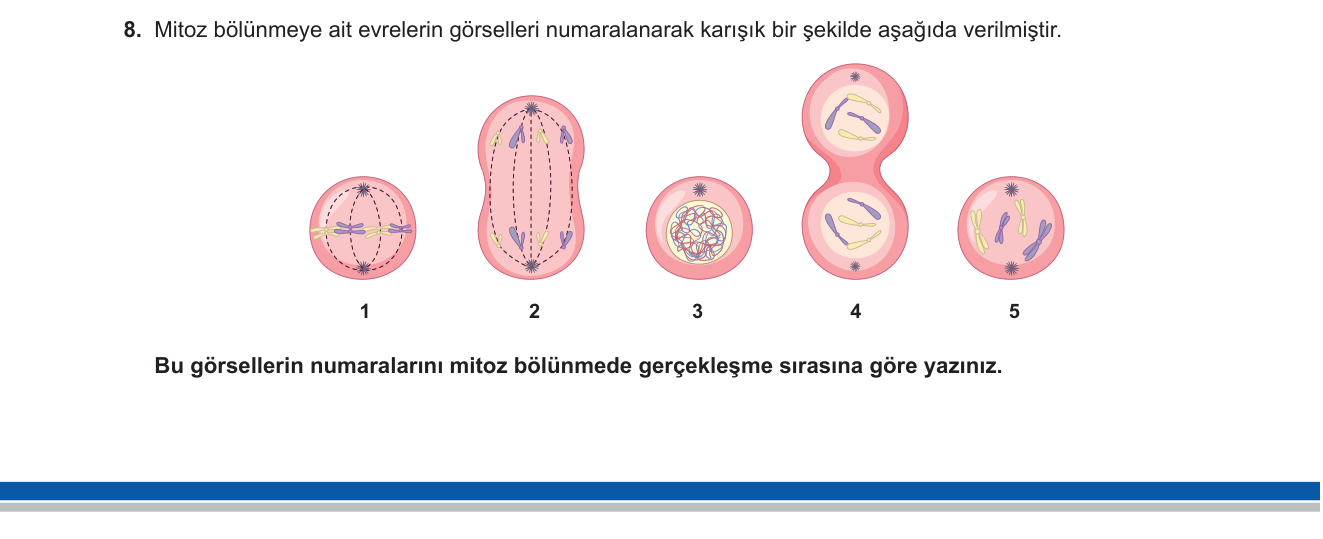 8. Mitoz bölünmeye ait evrelerin görselleri numaralanarak karışık bir şekilde aşağıda verilmiştir.

1

2

3

4

5

Bu görsellerin numaralarını mitoz bölünmede gerçekleşme sırasına göre yazınız.